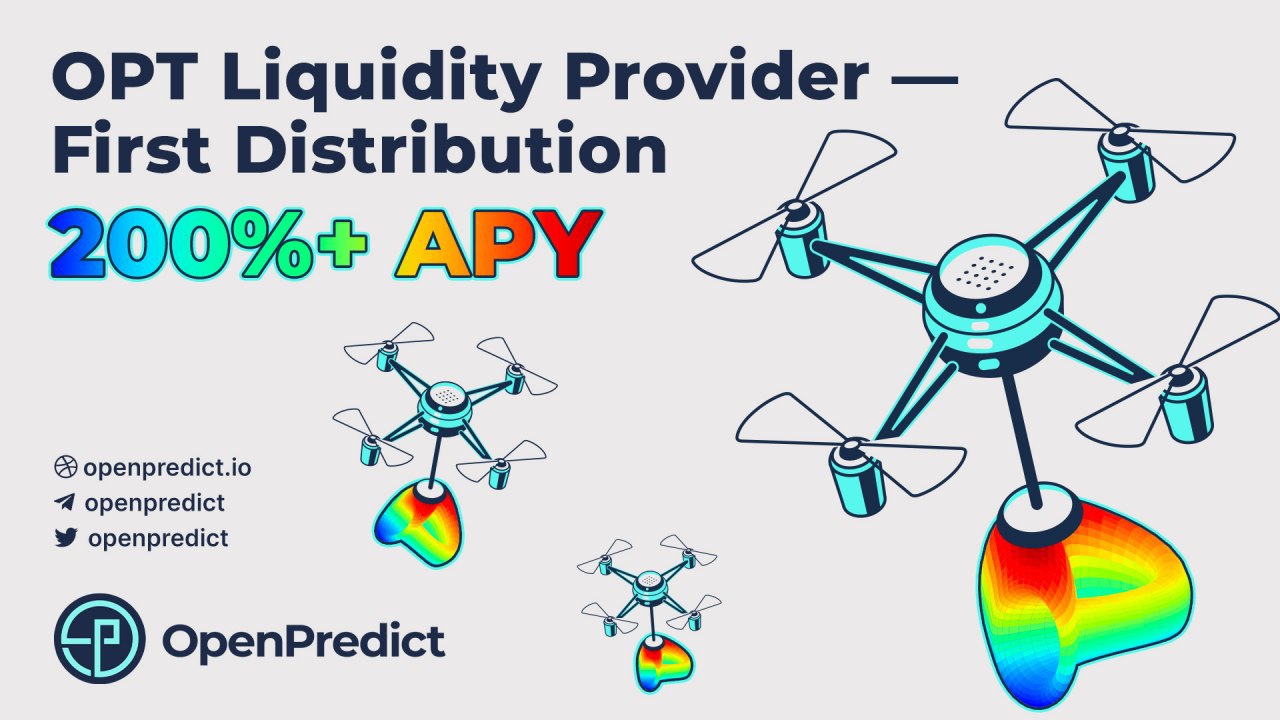 OPT Liquidity Provider — First Distribution

200%+ APY

openpredict.io
openpredict
openpredict

OpenPredict